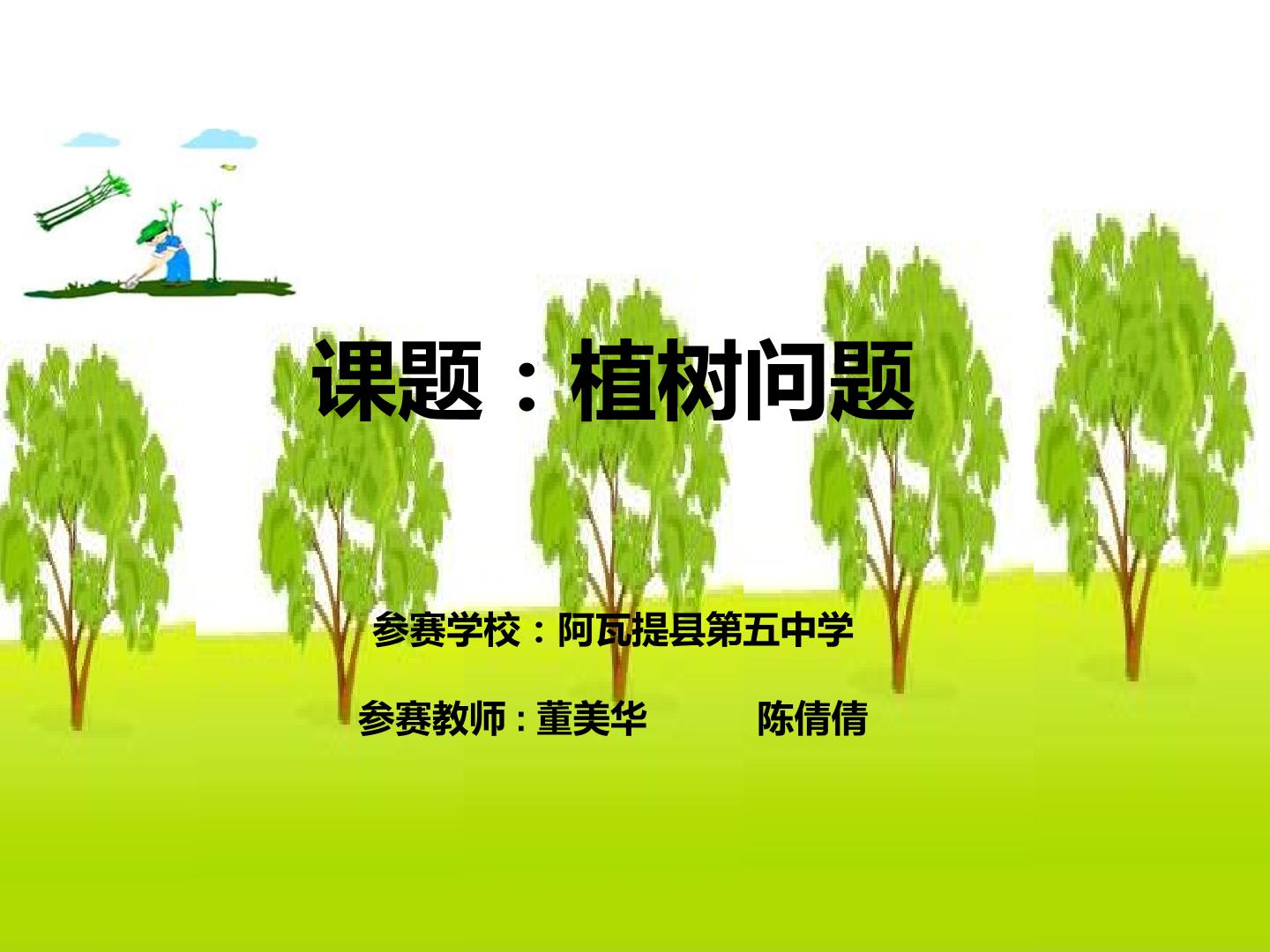 课题：植树问题

参赛学校：阿瓦提县第五中学

参赛教师：董美华 陈倩倩